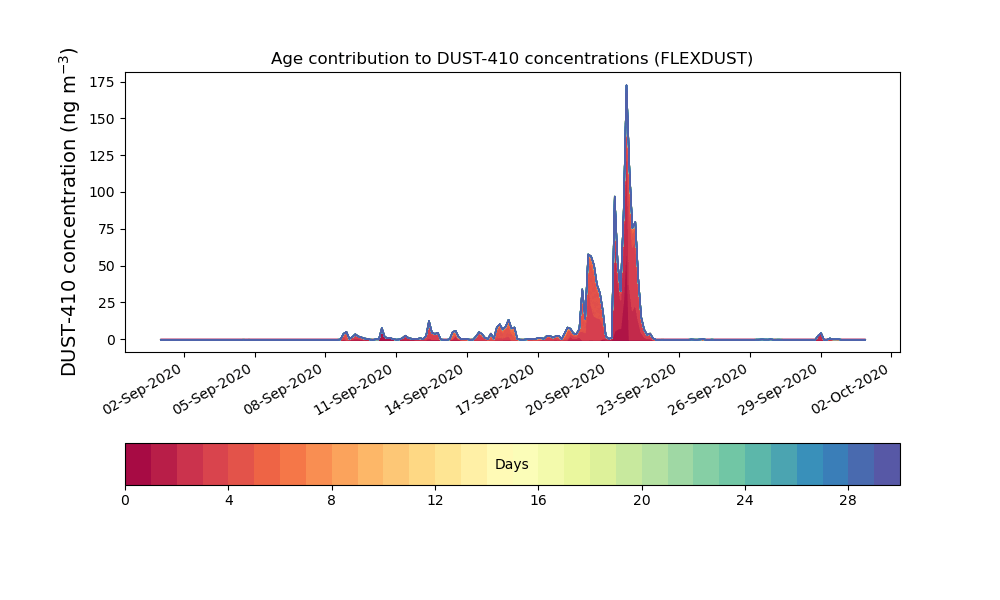 Age contribution to DUST-410 concentrations (FLEXDUST)

DUST-410 concentration (ng m$^{-3}$)

175
150
125
100
75
50
25
0

02-Sep-2020
05-Sep-2020
08-Sep-2020
11-Sep-2020
14-Sep-2020
17-Sep-2020
20-Sep-2020
23-Sep-2020
26-Sep-2020
29-Sep-2020
02-Oct-2020

Days

0
4
8
12
16
20
24
28